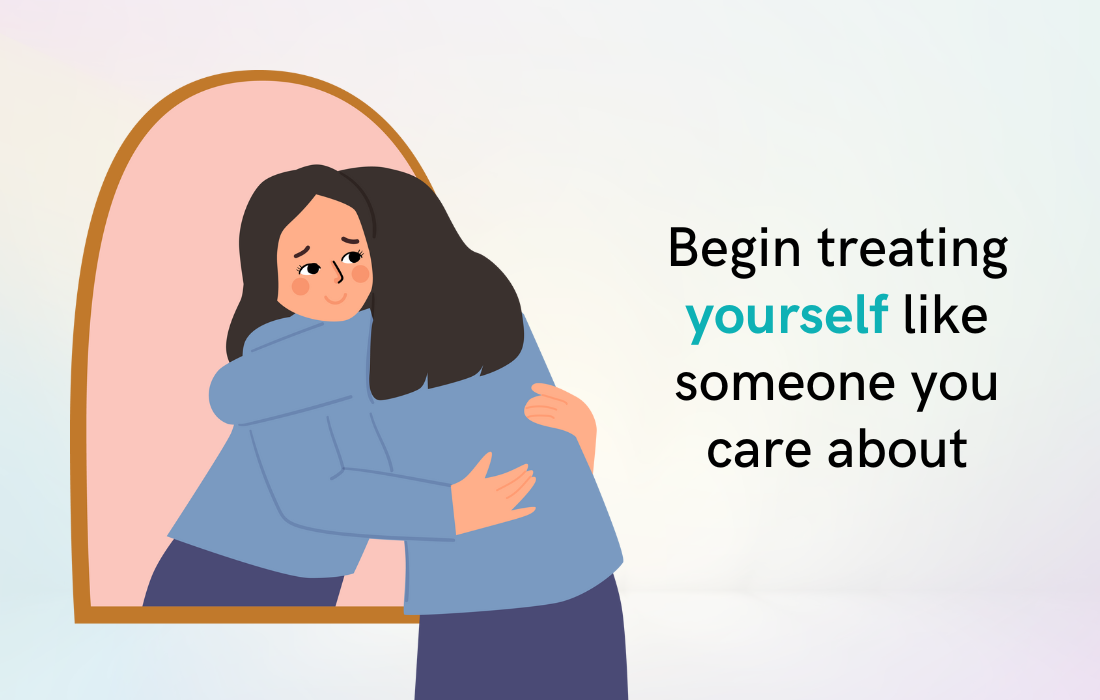 Begin treating yourself like someone you care about